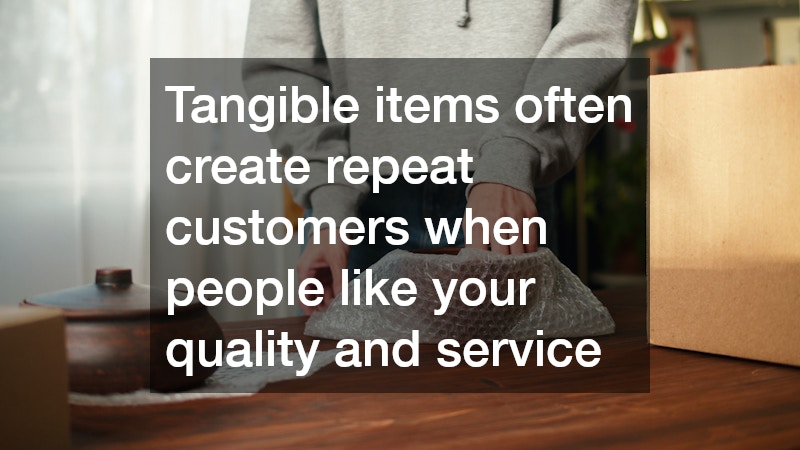 Tangible items often create repeat customers when people like your quality and service